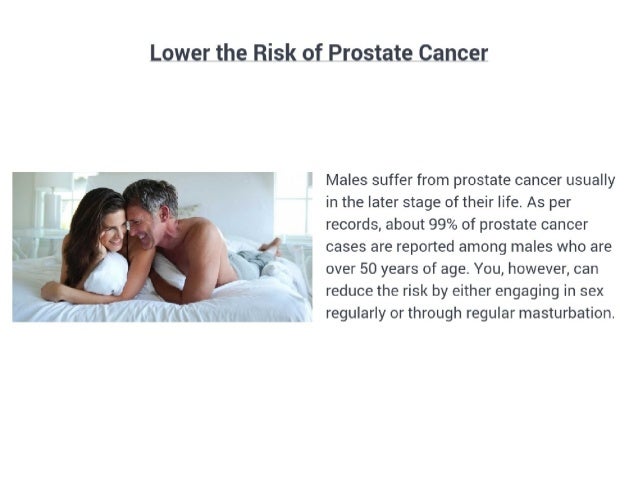 Lower the Risk of Prostate Cancer

Males suffer from prostate cancer usually in the later stage of their life. As per records, about 99% of prostate cancer cases are reported among males who are over 50 years of age. You, however, can reduce the risk by either engaging in sex regularly or through regular masturbation.